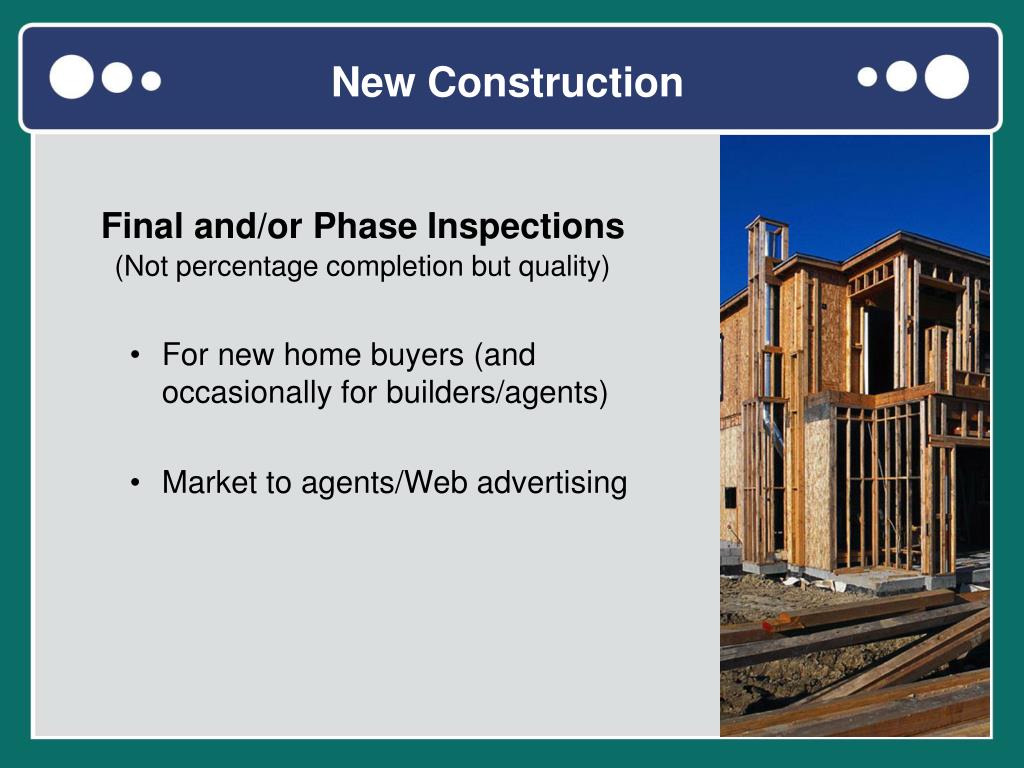 New Construction

Final and/or Phase Inspections
(Not percentage completion but quality)

• For new home buyers (and occasionally for builders/agents)

• Market to agents/Web advertising